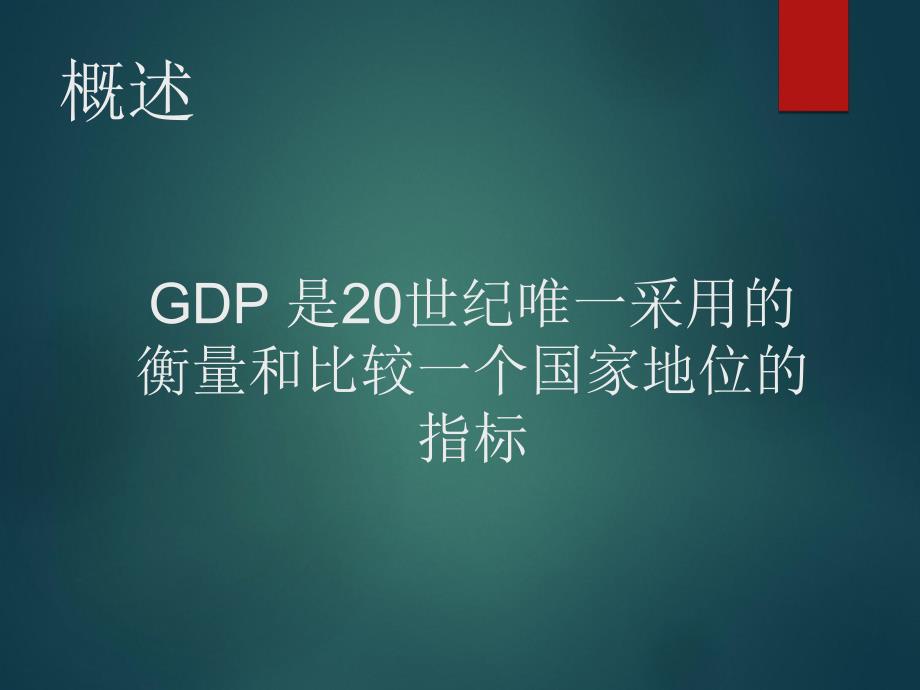 概述

GDP 是20世纪唯一采用的衡量和比较一个国家地位的指标